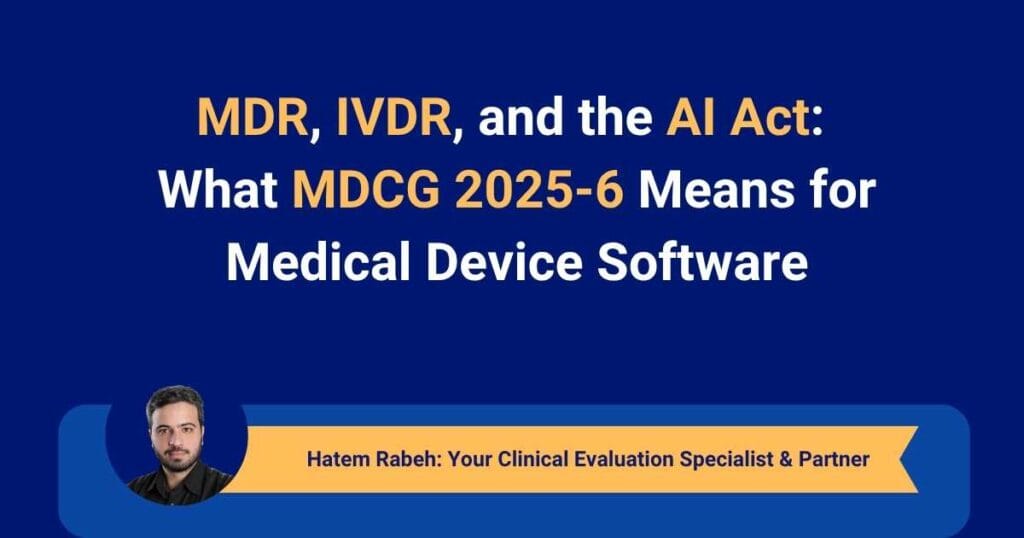 MDR, IVDR, and the AI Act: What MDCG 2025-6 Means for Medical Device Software

Hatem Rabeh: Your Clinical Evaluation Specialist & Partner